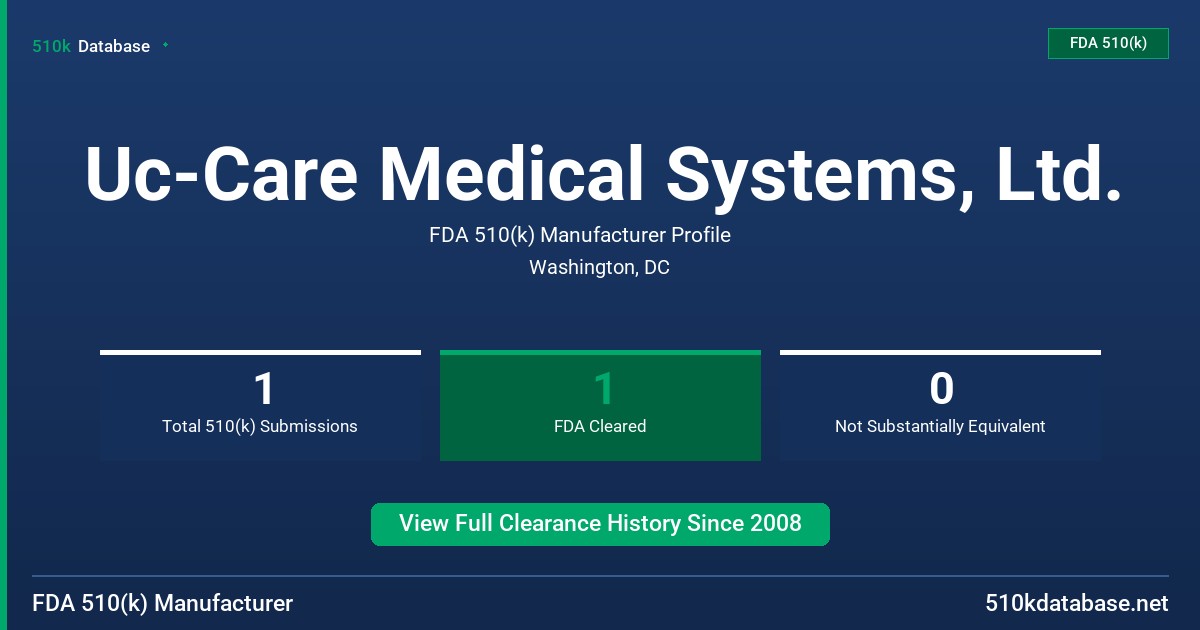 510k Database

FDA 510(k)

Uc-Care Medical Systems, Ltd.

FDA 510(k) Manufacturer Profile

Washington, DC

1
Total 510(k) Submissions

1
FDA Cleared

0
Not Substantially Equivalent

View Full Clearance History Since 2008

FDA 510(k) Manufacturer

510kdatabase.net